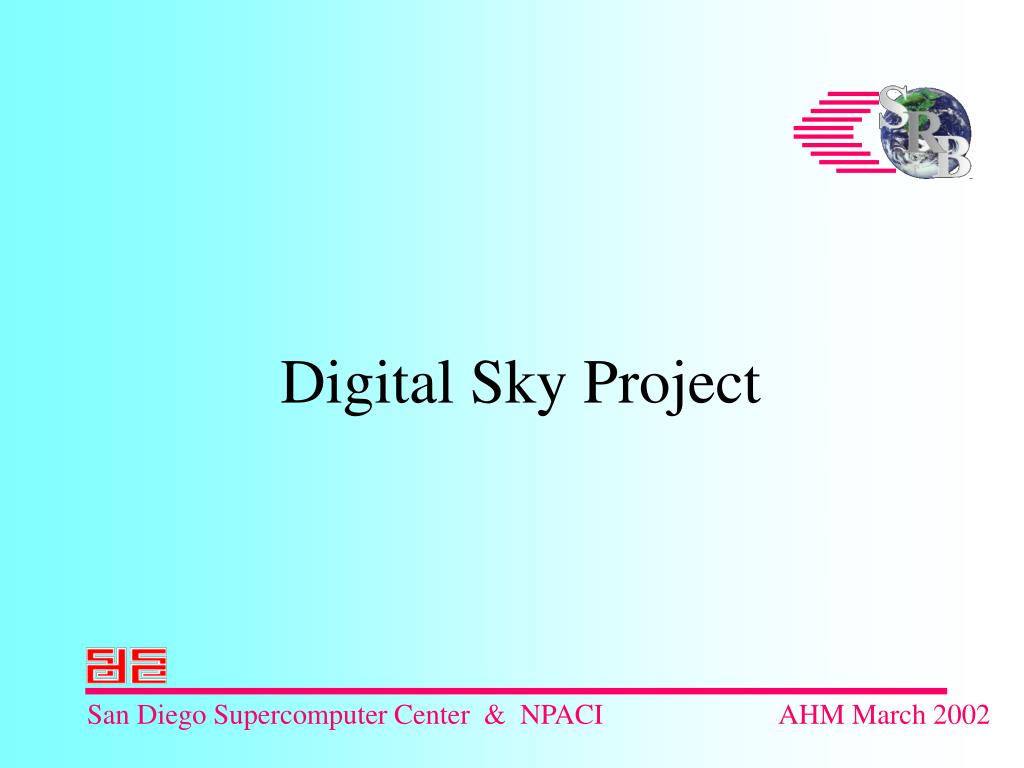 SRB

Digital Sky Project

San Diego Supercomputer Center & NPACI

AHM March 2002